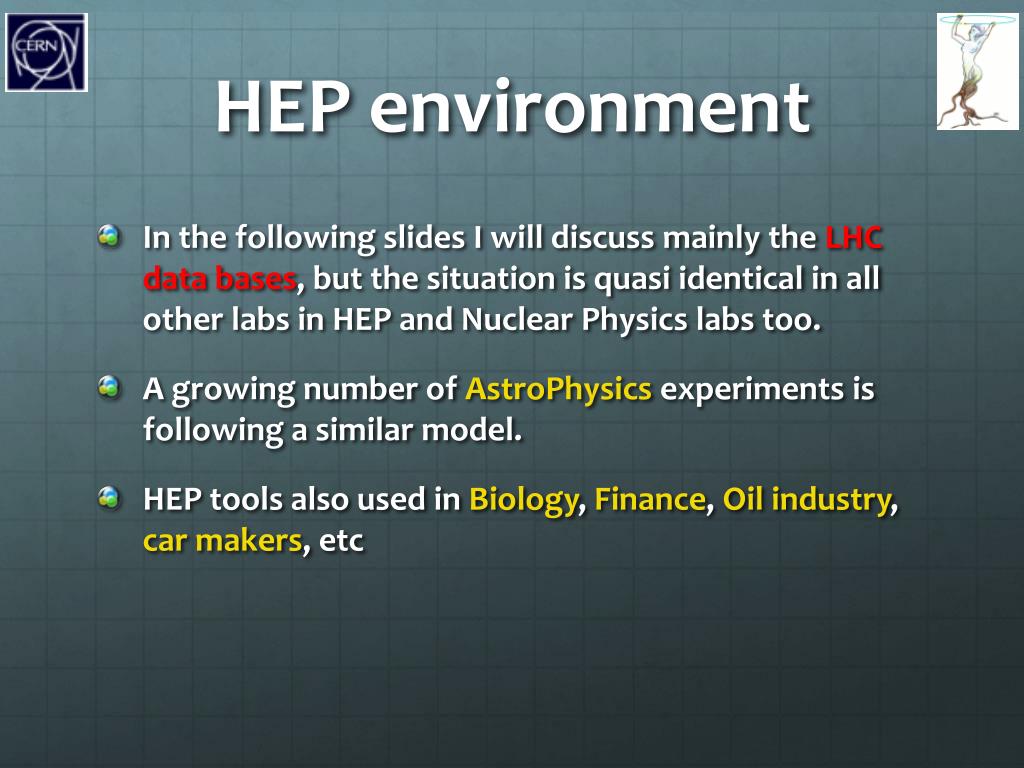 CERN

HEP environment

In the following slides I will discuss mainly the LHC data bases, but the situation is quasi identical in all other labs in HEP and Nuclear Physics labs too.

A growing number of AstroPhysics experiments is following a similar model.

HEP tools also used in Biology, Finance, Oil industry, car makers, etc